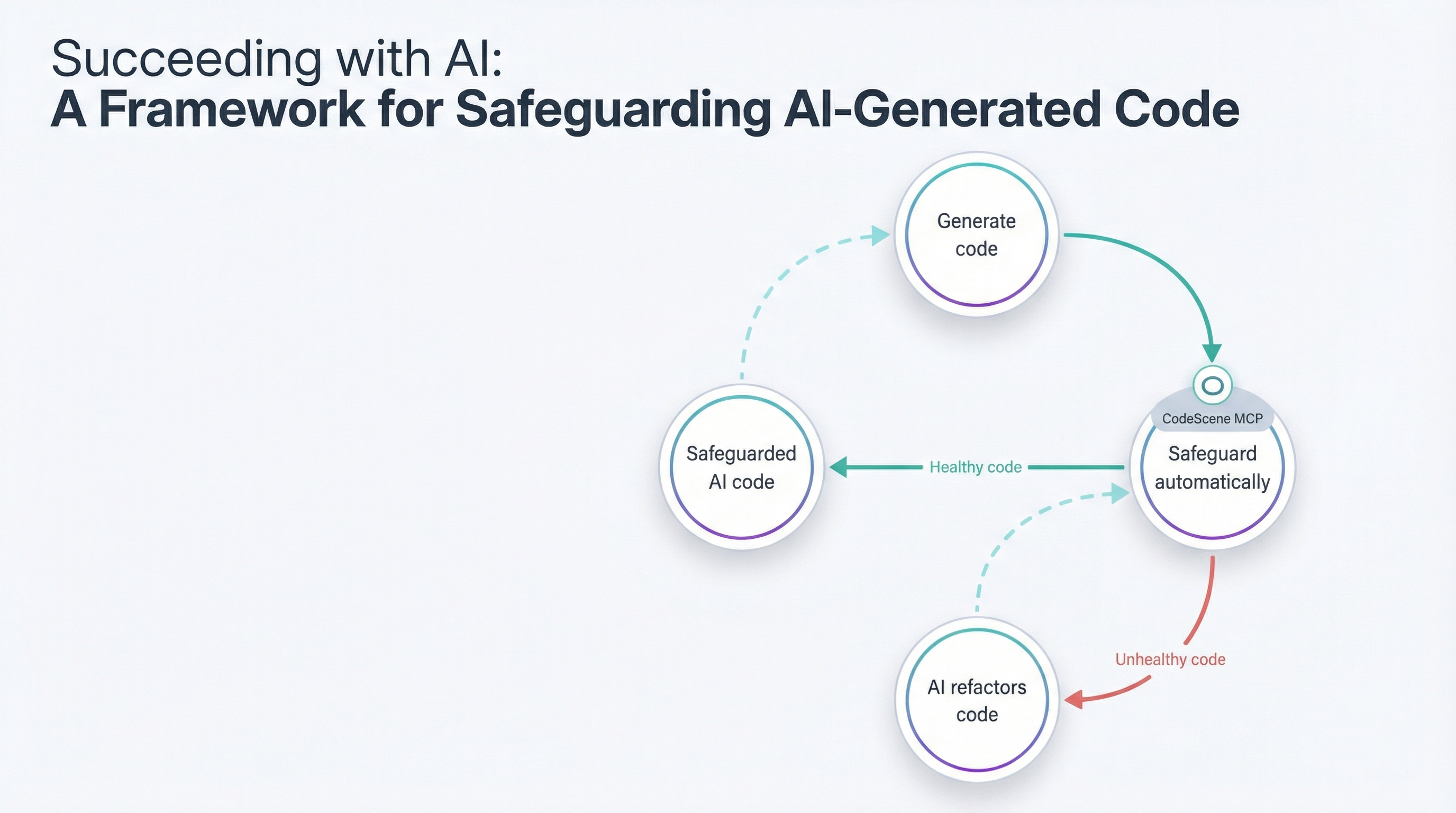 Succeeding with AI:
A Framework for Safeguarding AI-Generated Code

Generate code

CodeScene MCP

Safeguard automatically

Healthy code

Safeguarded AI code

Unhealthy code

AI refactors code